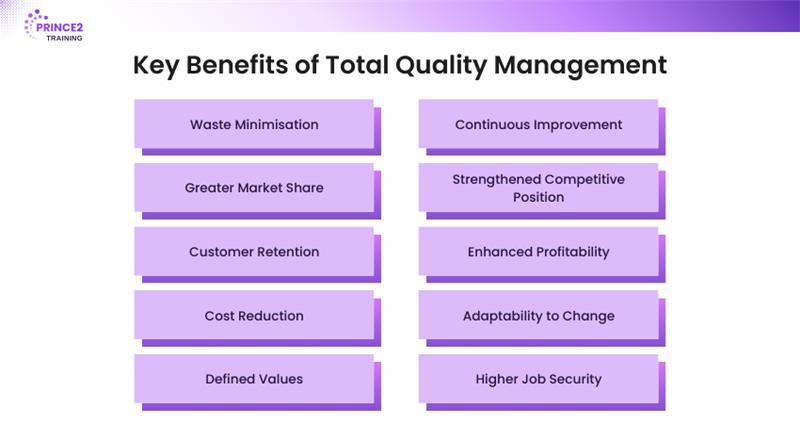 PRINCE2 TRAINING

Key Benefits of Total Quality Management

Waste Minimisation

Greater Market Share

Customer Retention

Cost Reduction

Defined Values

Continuous Improvement

Strengthened Competitive Position

Enhanced Profitability

Adaptability to Change

Higher Job Security